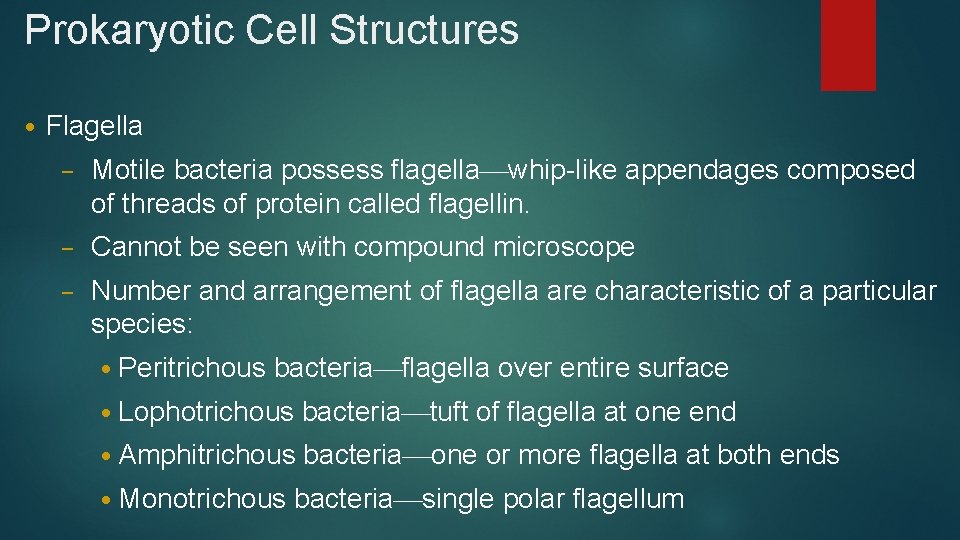 Prokaryotic Cell Structures

• Flagella

– Motile bacteria possess flagella—whip-like appendages composed of threads of protein called flagellin.

– Cannot be seen with compound microscope

– Number and arrangement of flagella are characteristic of a particular species:

• Peritrichous bacteria—flagella over entire surface

• Lophotrichous bacteria—tuft of flagella at one end

• Amphitrichous bacteria—one or more flagella at both ends

• Monotrichous bacteria—single polar flagellum